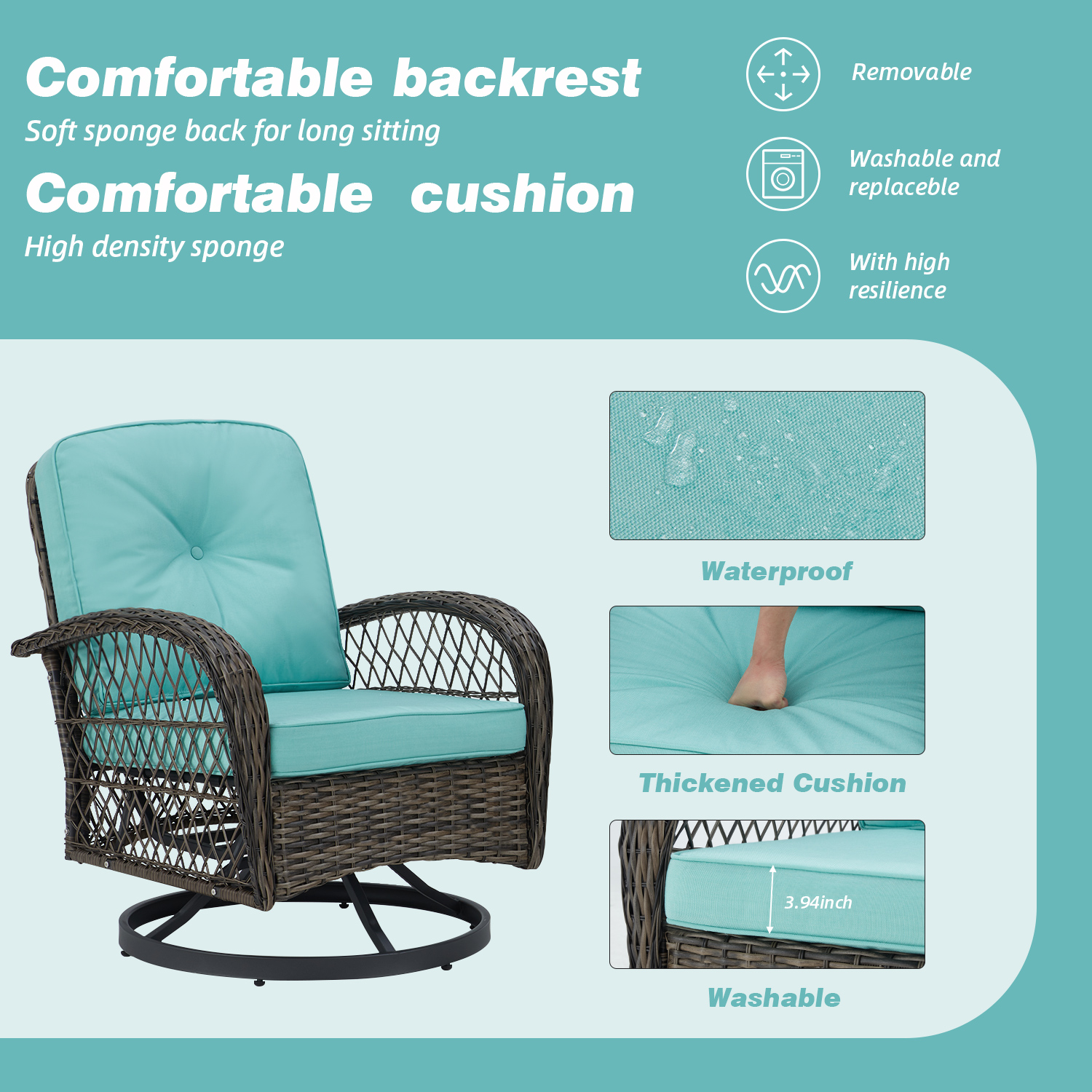 Comfortable backrest
Soft sponge back for long sitting

Comfortable cushion
High density sponge

Removable

Washable and replaceble

With high resilience

Waterproof

Thickened Cushion

3.94inch

Washable